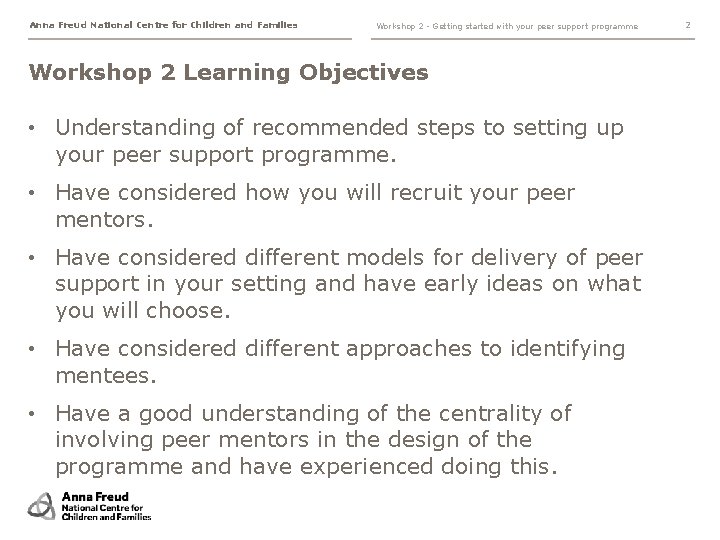 Anna Freud National Centre for Children and Families

Workshop 2 - Getting started with your peer support programme

2

Workshop 2 Learning Objectives

• Understanding of recommended steps to setting up your peer support programme.

• Have considered how you will recruit your peer mentors.

• Have considered different models for delivery of peer support in your setting and have early ideas on what you will choose.

• Have considered different approaches to identifying mentees.

• Have a good understanding of the centrality of involving peer mentors in the design of the programme and have experienced doing this.

Anna Freud
National Centre for
Children and Families